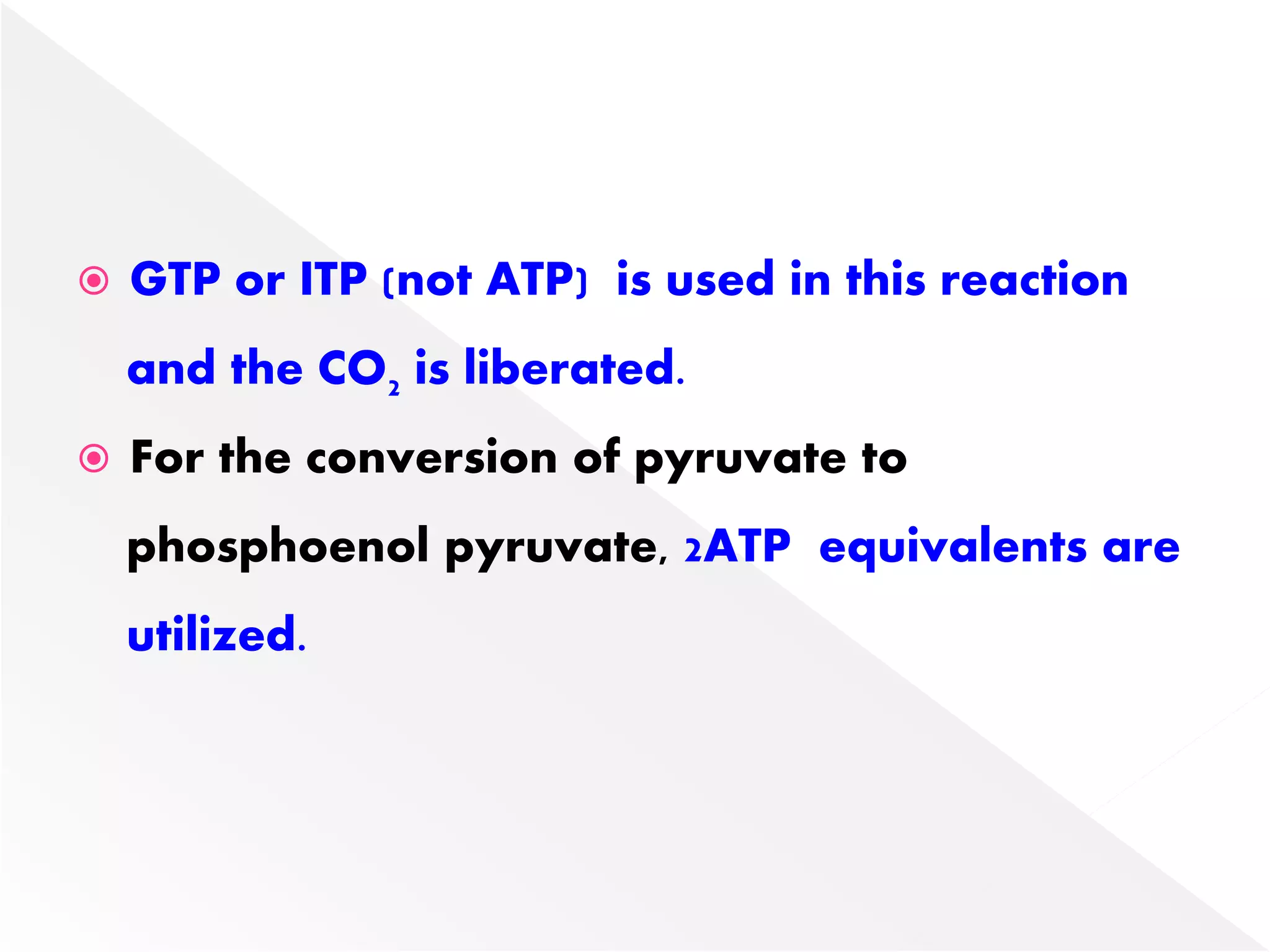 GTP or ITP (not ATP) is used in this reaction and the $CO_2$ is liberated.

For the conversion of pyruvate to phosphoenol pyruvate, 2ATP equivalents are utilized.